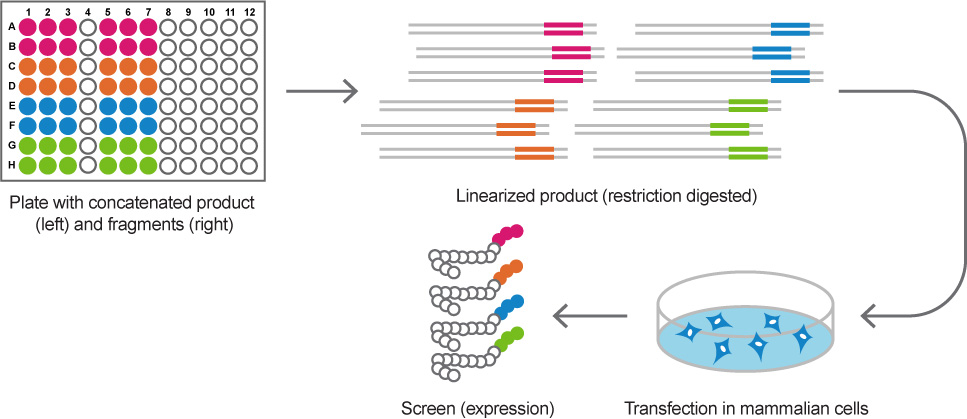 1 2 3 4 5 6 7 8 9 10 11 12
A
B
C
D
E
F
G
H

Plate with concatenated product (left) and fragments (right)

Linearized product (restriction digested)

Screen (expression)

Transfection in mammalian cells